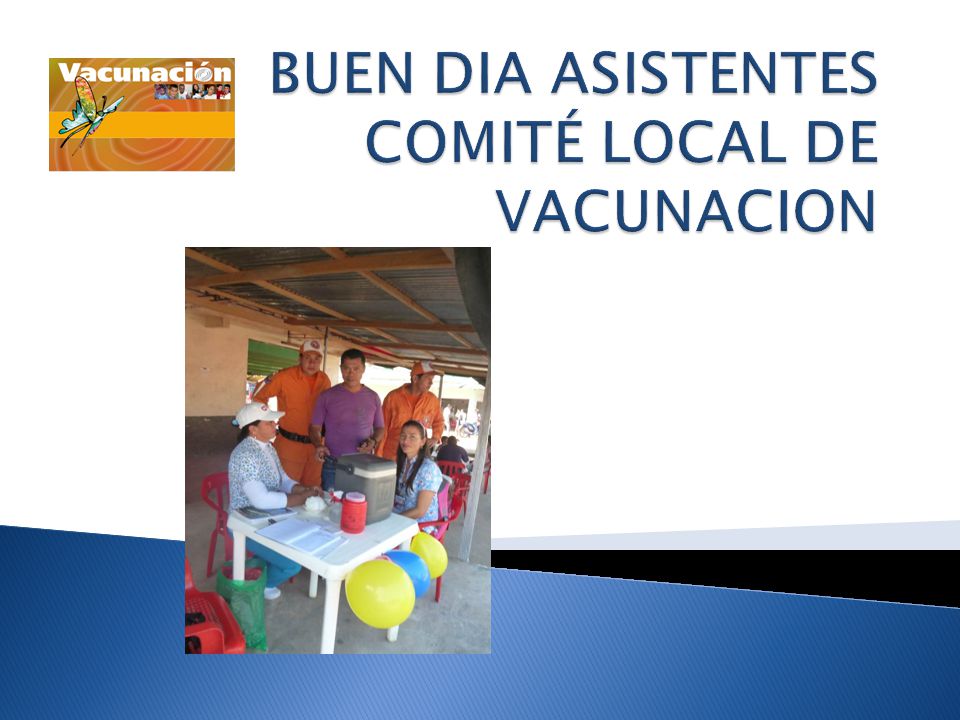 Vacunación

BUEN DIA ASISTENTES COMITÉ LOCAL DE VACUNACION